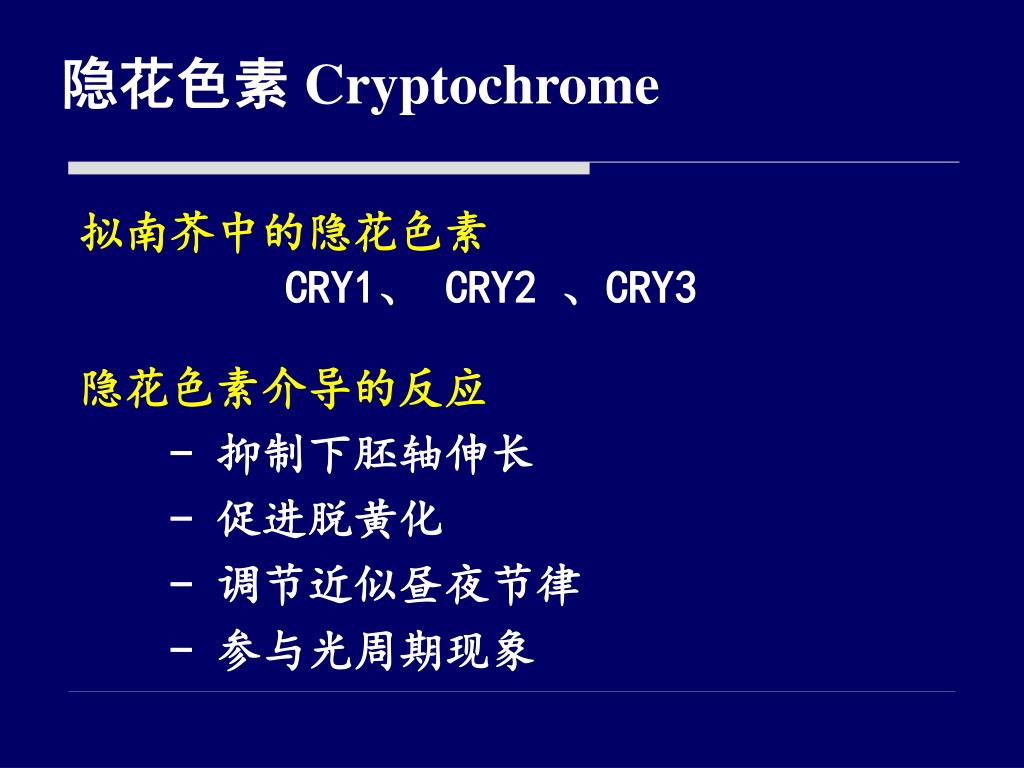 隐花色素 Cryptochrome

拟南芥中的隐花色素

CRY1、 CRY2 、CRY3

隐花色素介导的反应

- 抑制下胚轴伸长

- 促进脱黄化

- 调节近似昼夜节律

- 参与光周期现象